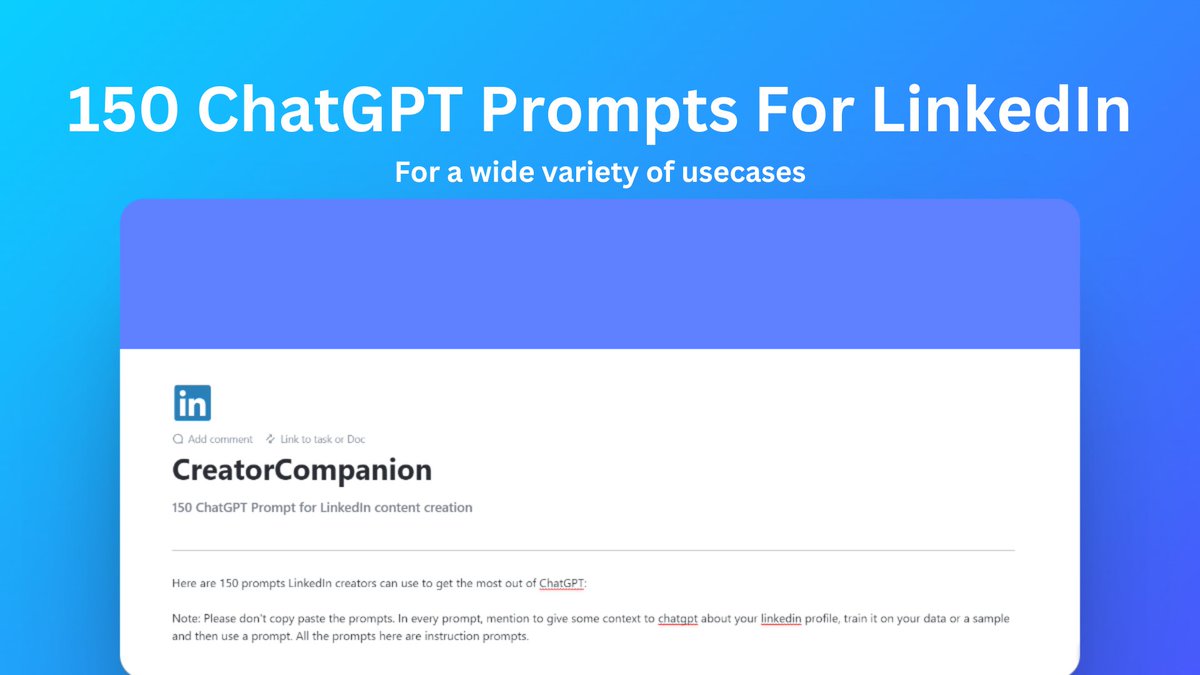 150 ChatGPT Prompts For LinkedIn

For a wide variety of usecases

in

Add comment Link to task or Doc

CreatorCompanion

150 ChatGPT Prompt for LinkedIn content creation

Here are 150 prompts LinkedIn creators can use to get the most out of ChatGPT:

Note: Please don't copy paste the prompts. In every prompt, mention to give some context to chatgpt about your linkedin profile, train it on your data or a sample and then use a prompt. All the prompts here are instruction prompts.